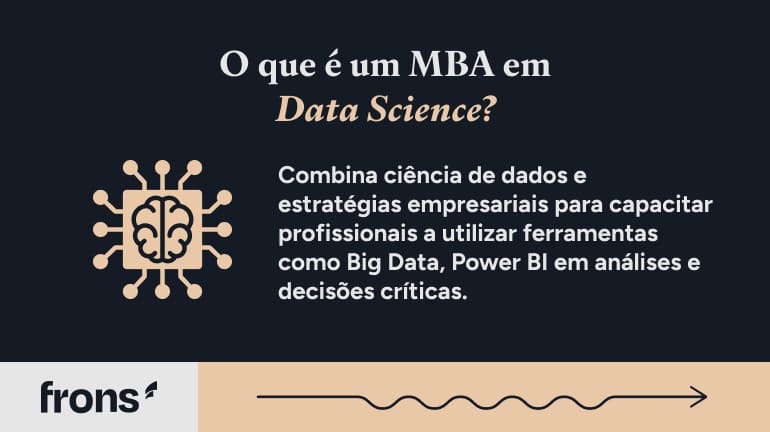 O que é um MBA em
Data Science?

Combina ciência de dados e estratégias empresariais para capacitar profissionais a utilizar ferramentas como Big Data, Power BI em análises e decisões críticas.

frons